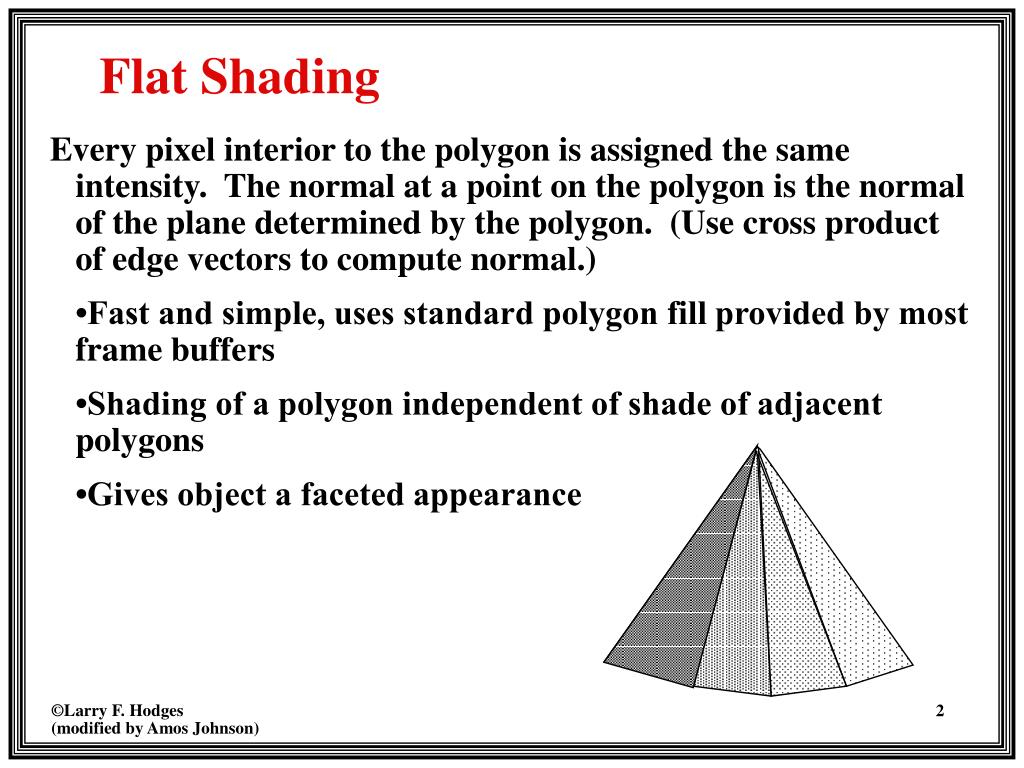 Flat Shading

Every pixel interior to the polygon is assigned the same intensity. The normal at a point on the polygon is the normal of the plane determined by the polygon. (Use cross product of edge vectors to compute normal.)

•Fast and simple, uses standard polygon fill provided by most frame buffers

•Shading of a polygon independent of shade of adjacent polygons

•Gives object a faceted appearance

©Larry F. Hodges
(modified by Amos Johnson)

2